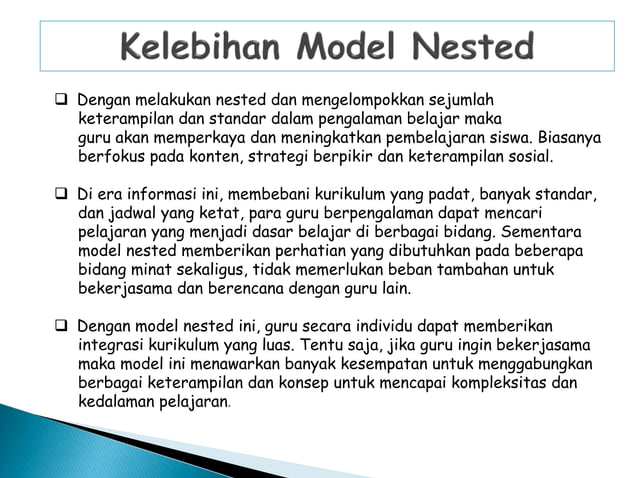 Kelebihan Model Nested

❑ Dengan melakukan nested dan mengelompokkan sejumlah keterampilan dan standar dalam pengalaman belajar maka guru akan memperkaya dan meningkatkan pembelajaran siswa. Biasanya berfokus pada konten, strategi berpikir dan keterampilan sosial.

❑ Di era informasi ini, membebani kurikulum yang padat, banyak standar, dan jadwal yang ketat, para guru berpengalaman dapat mencari pelajaran yang menjadi dasar belajar di berbagai bidang. Sementara model nested memberikan perhatian yang dibutuhkan pada beberapa bidang minat sekaligus, tidak memerlukan beban tambahan untuk bekerjasama dan berencana dengan guru lain.

❑ Dengan model nested ini, guru secara individu dapat memberikan integrasi kurikulum yang luas. Tentu saja, jika guru ingin bekerjasama maka model ini menawarkan banyak kesempatan untuk menggabungkan berbagai keterampilan dan konsep untuk mencapai kompleksitas dan kedalaman pelajaran.